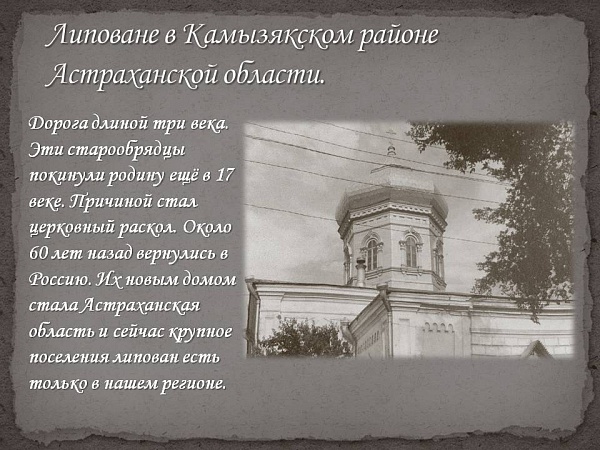 Липоване в Камызякском районе Астраханской области.

Дорога длиной три века. Эти старообрядцы покинули родину ещё в 17 веке. Причиной стал церковный раскол. Около 60 лет назад вернулись в Россию. Их новым домом стала Астраханская область и сейчас крупное поселения липован есть только в нашем регионе.